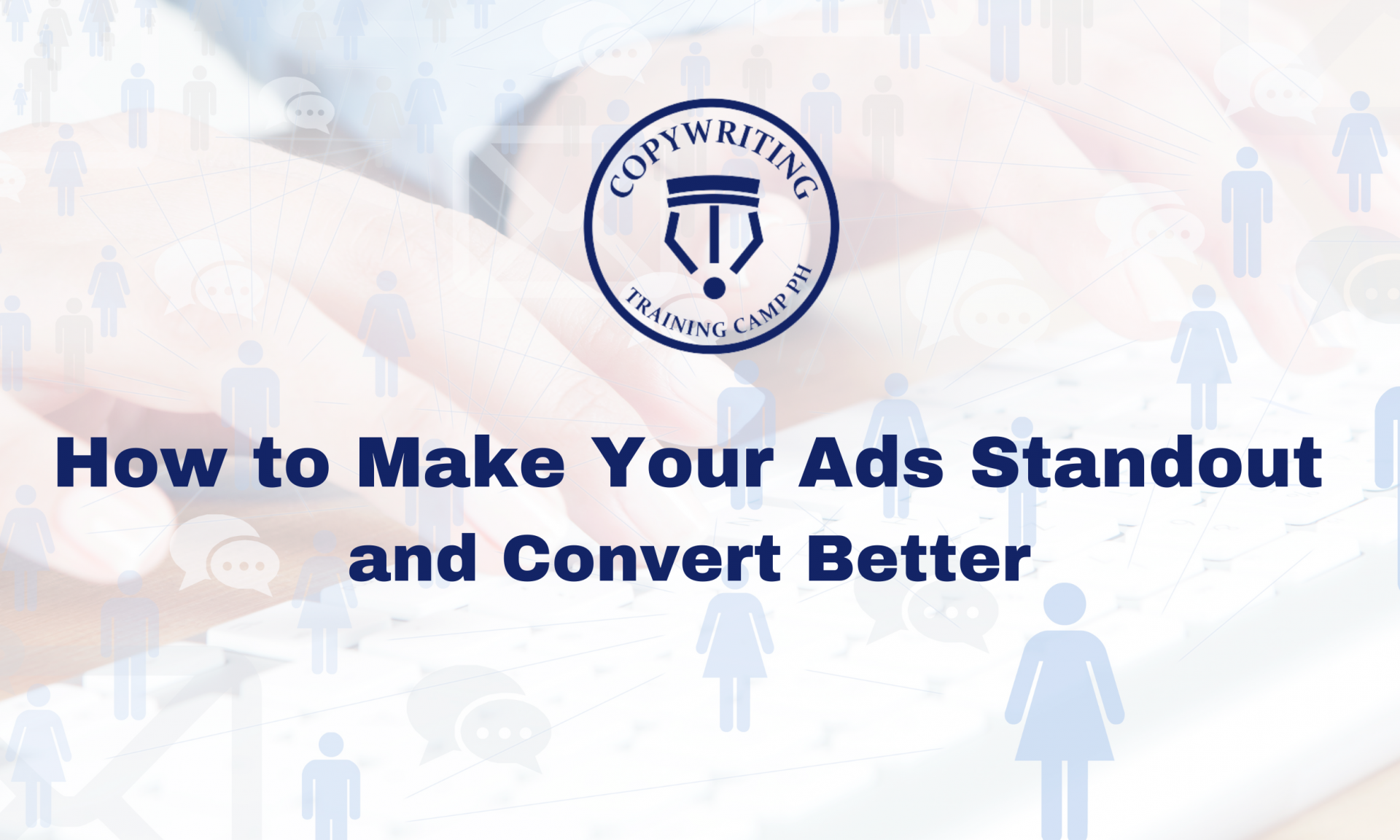 COPYWRITING
TRAINING CAMP PH

How to Make Your Ads Standout and Convert Better